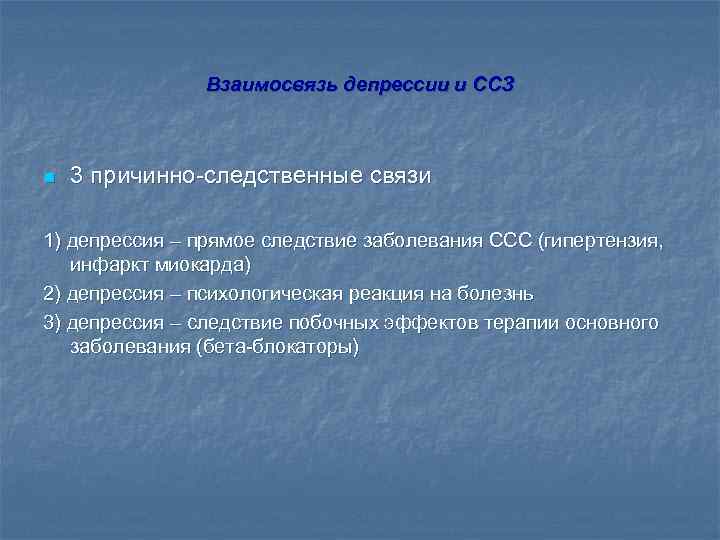 Взаимосвязь депрессии и ССЗ

3 причинно-следственные связи

1) депрессия – прямое следствие заболевания ССС (гипертензия, инфаркт миокарда)

2) депрессия – психологическая реакция на болезнь

3) депрессия – следствие побочных эффектов терапии основного заболевания (бета-блокаторы)